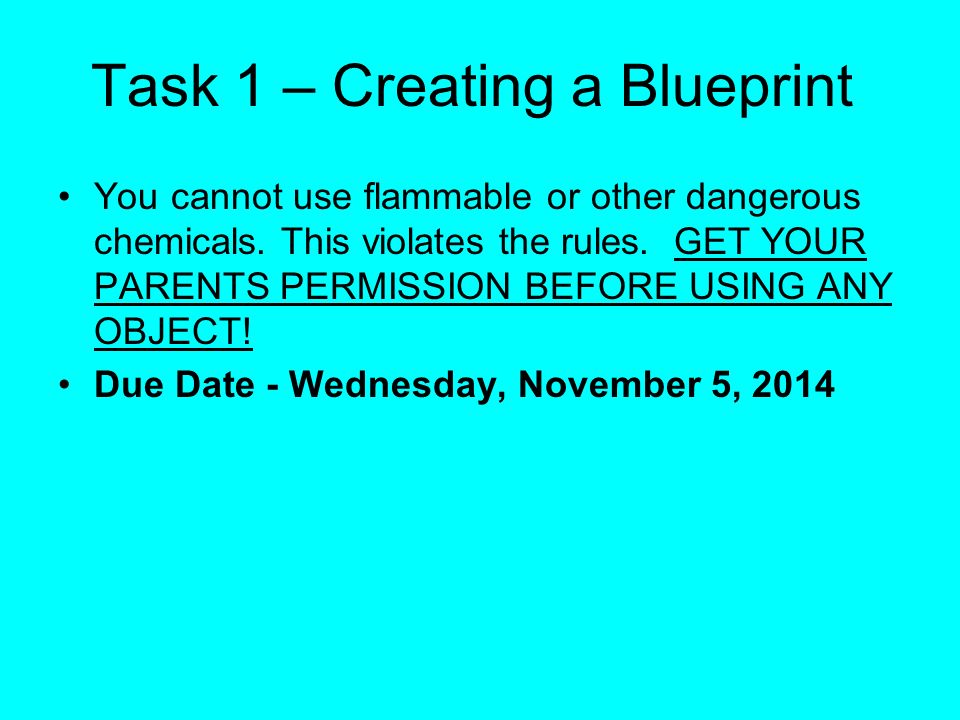 Task 1 – Creating a Blueprint

• You cannot use flammable or other dangerous chemicals. This violates the rules. GET YOUR PARENTS PERMISSION BEFORE USING ANY OBJECT!

• Due Date - Wednesday, November 5, 2014